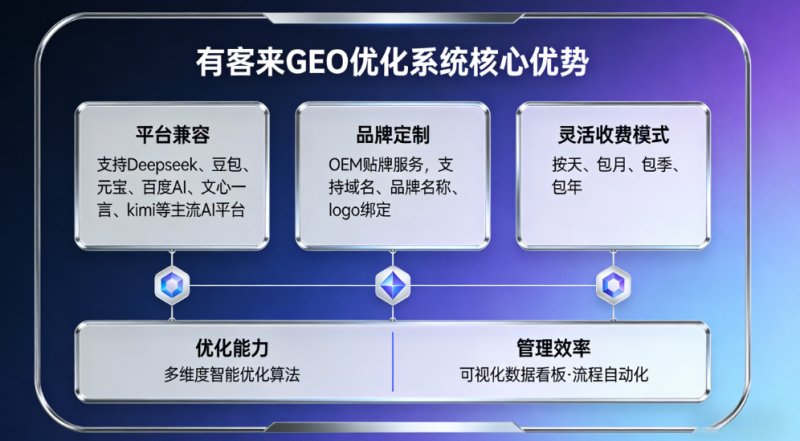 有客来GEO优化系统核心优势

平台兼容

支持Deepseek、豆包、元宝、百度AI、文心一言、kimi等主流AI平台

品牌定制

OEM贴牌服务，支持域名、品牌名称、logo绑定

灵活收费模式

按天、包月、包季、包年

优化能力

多维度智能优化算法

管理效率

可视化数据看板·流程自动化